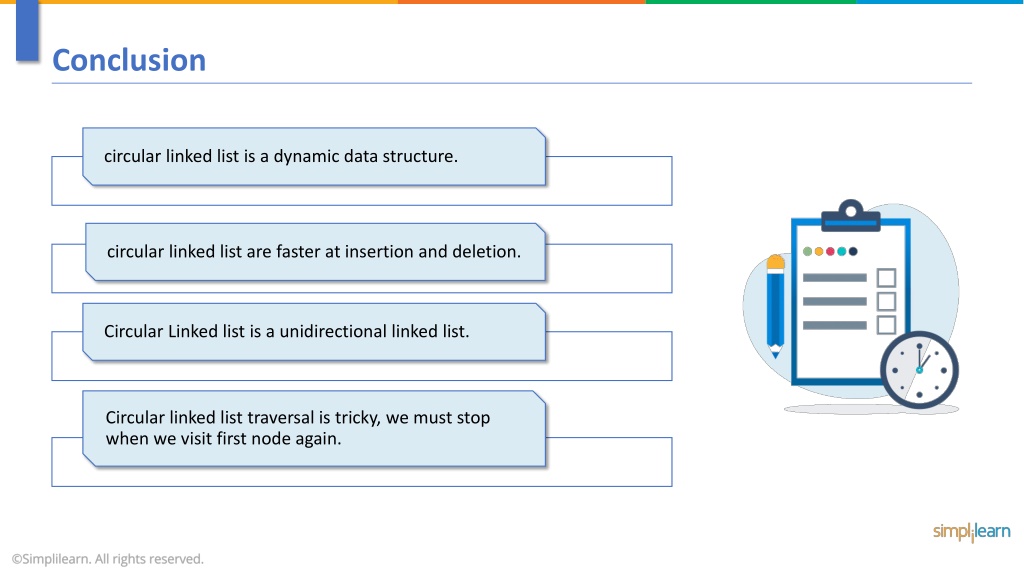 Conclusion

circular linked list is a dynamic data structure.

circular linked list are faster at insertion and deletion.

Circular Linked list is a unidirectional linked list.

Circular linked list traversal is tricky, we must stop when we visit first node again.

simplilearn

©Simplilearn. All rights reserved.